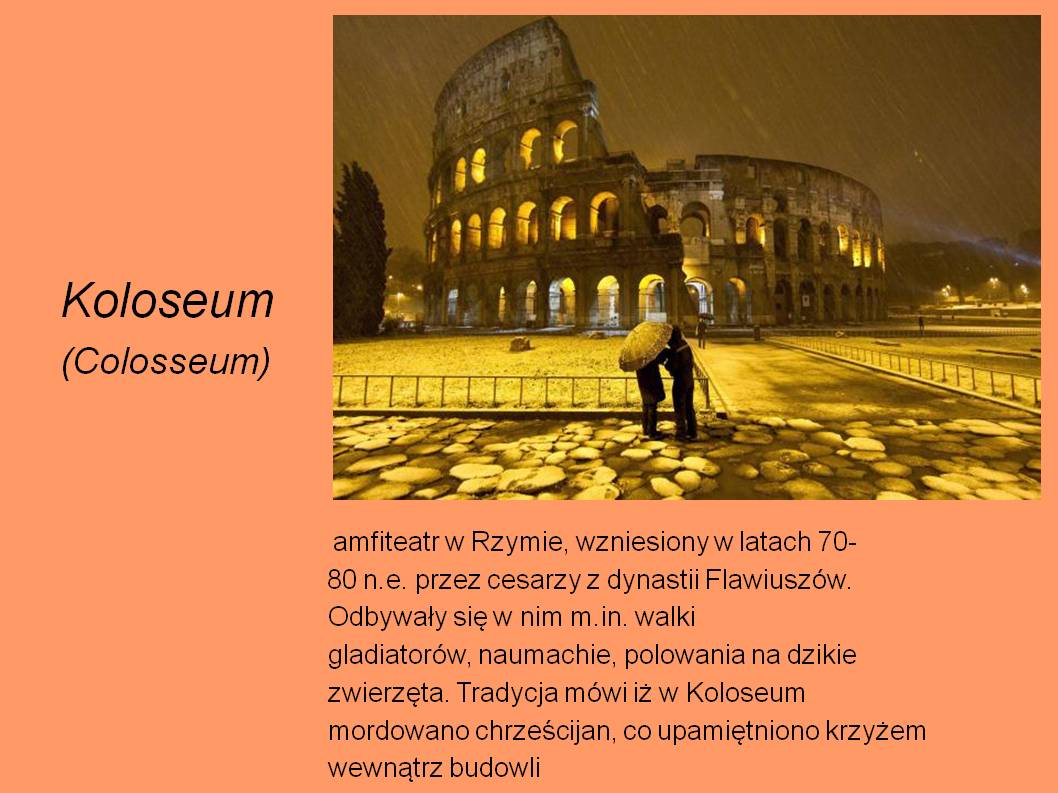 Koloseum
(Colosseum)

amfiteatr w Rzymie, wzniesiony w latach 70-80 n.e. przez cesarzy z dynastii Flawiuszów. Odbywały się w nim m.in. walki gladiatorów, naumachie, polowania na dzikie zwierzęta. Tradycja mówi iż w Koloseum mordowano chrześcijan, co upamiętniono krzyżem wewnątrz budowli